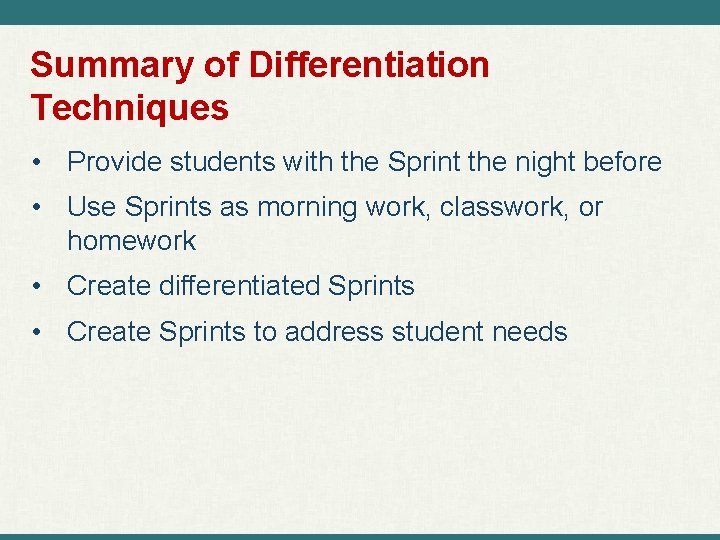 Summary of Differentiation Techniques

• Provide students with the Sprint the night before
• Use Sprints as morning work, classwork, or homework
• Create differentiated Sprints
• Create Sprints to address student needs